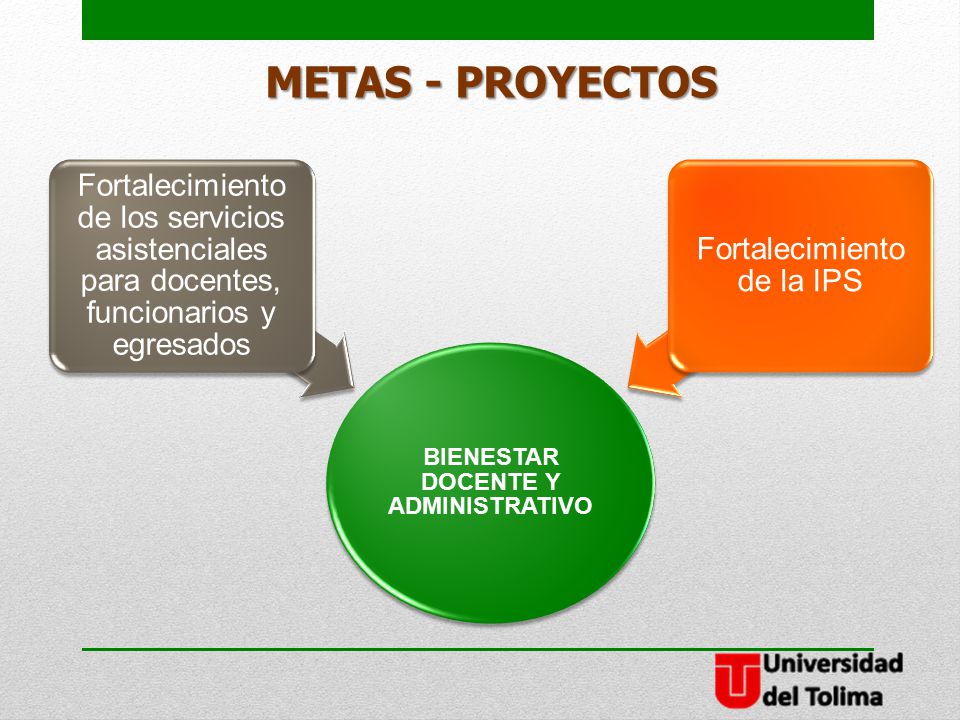 METAS - PROYECTOS

Fortalecimiento de los servicios asistenciales para docentes, funcionarios y egresados

Fortalecimiento de la IPS

BIENESTAR DOCENTE Y ADMINISTRATIVO

Universidad del Tolima